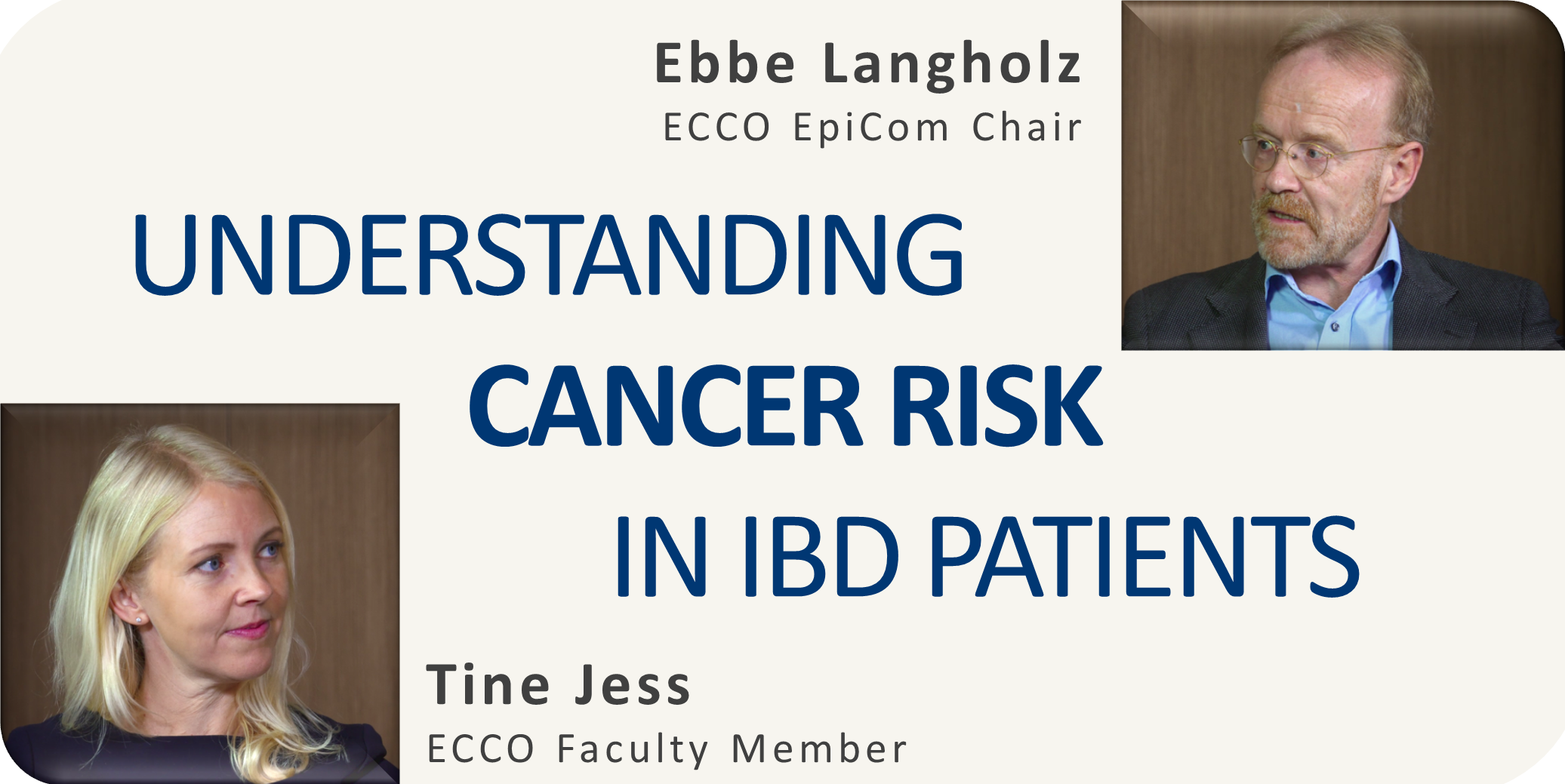 Ebbe Langholz
ECCO EpiCom Chair

UNDERSTANDING
CANCER RISK
IN IBD PATIENTS

Tine Jess
ECCO Faculty Member